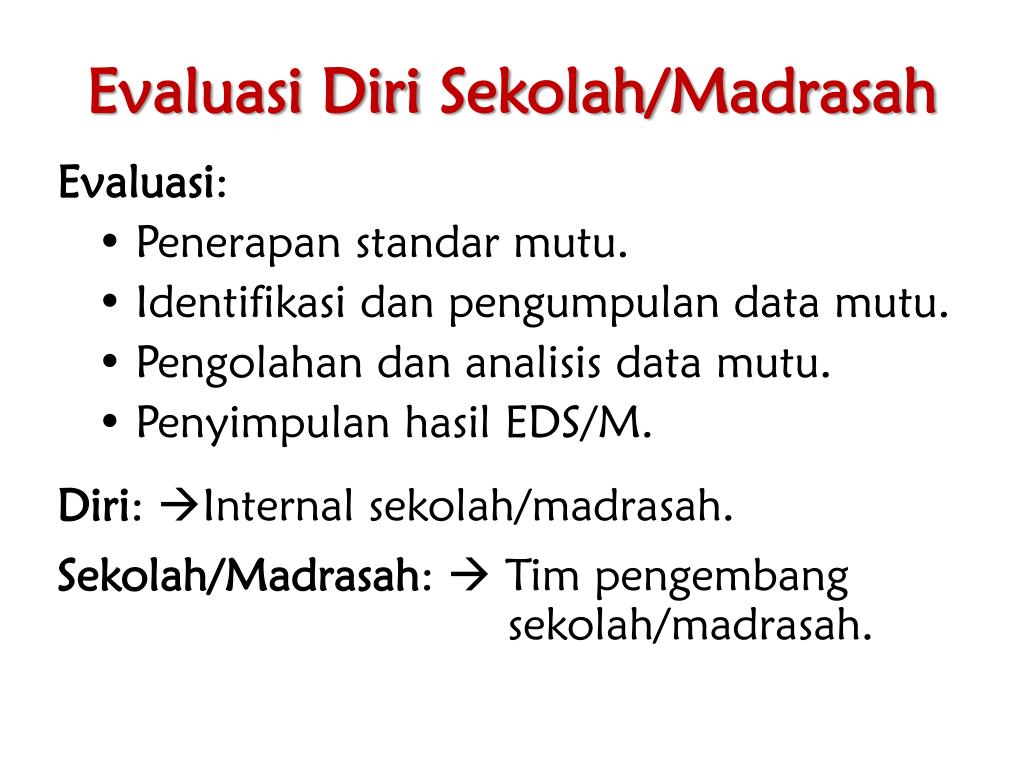 Evaluasi Diri Sekolah/Madrasah

Evaluasi:
• Penerapan standar mutu.
• Identifikasi dan pengumpulan data mutu.
• Pengolahan dan analisis data mutu.
• Penyimpulan hasil EDS/M.

Diri: →Internal sekolah/madrasah.

Sekolah/Madrasah: → Tim pengembang sekolah/madrasah.